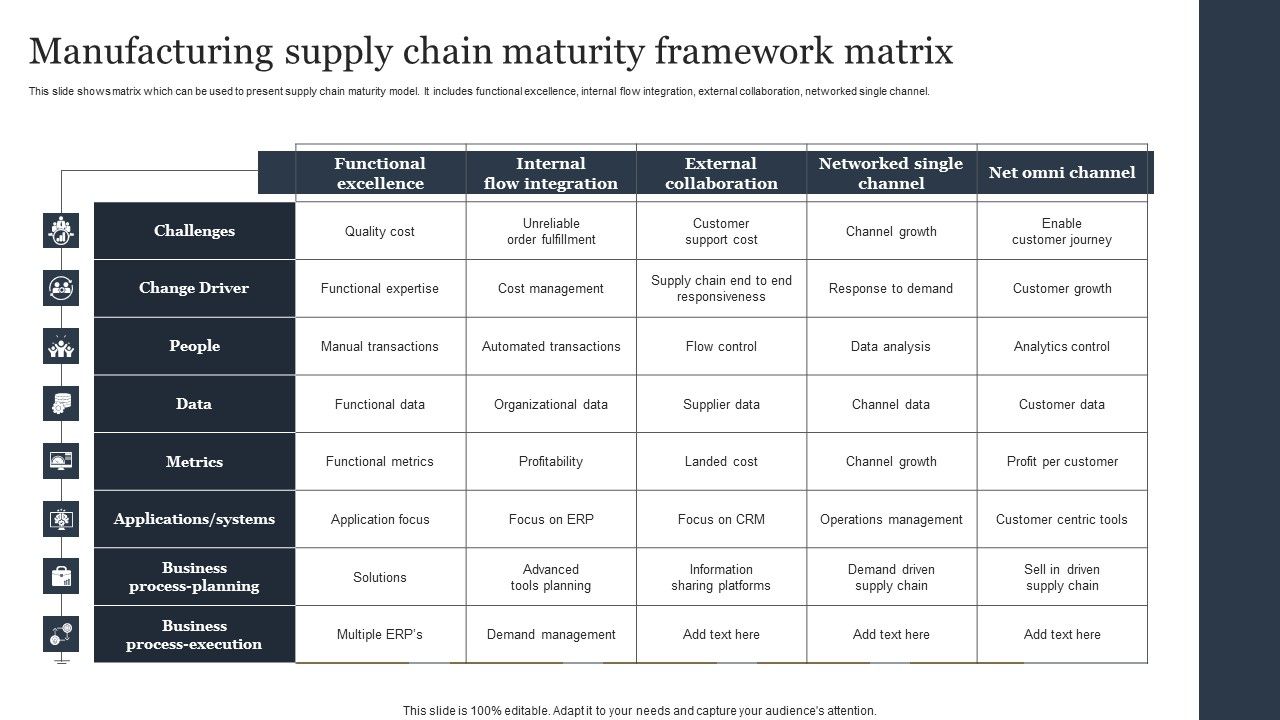 Manufacturing supply chain maturity framework matrix

This slide shows matrix which can be used to present supply chain maturity model. It includes functional excellence, internal flow integration, external collaboration, networked single channel.

| | Functional excellence | Internal flow integration | External collaboration | Networked single channel | Net omni channel |
|---|---|---|---|---|---|
| Challenges | Quality cost | Unreliable order fulfillment | Customer support cost | Channel growth | Enable customer journey |
| Change Driver | Functional expertise | Cost management | Supply chain end to end responsiveness | Response to demand | Customer growth |
| People | Manual transactions | Automated transactions | Flow control | Data analysis | Analytics control |
| Data | Functional data | Organizational data | Supplier data | Channel data | Customer data |
| Metrics | Functional metrics | Profitability | Landed cost | Channel growth | Profit per customer |
| Applications/systems | Application focus | Focus on ERP | Focus on CRM | Operations management | Customer centric tools |
| Business process-planning | Solutions | Advanced tools planning | Information sharing platforms | Demand driven supply chain | Sell in driven supply chain |
| Business process-execution | Multiple ERP's | Demand management | Add text here | Add text here | Add text here |

This slide is 100% editable. Adapt it to your needs and capture your audience's attention.